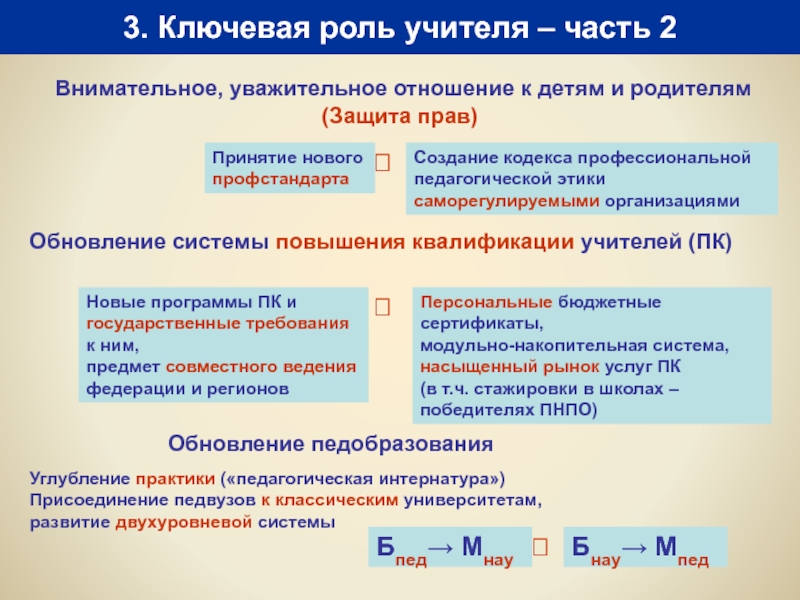 3. Ключевая роль учителя – часть 2

Внимательное, уважительное отношение к детям и родителям (Защита прав)

Принятие нового профстандарта

Создание кодекса профессиональной педагогической этики саморегулируемыми организациями

Обновление системы повышения квалификации учителей (ПК)

Новые программы ПК и государственные требования к ним, предмет совместного ведения федерации и регионов

Персональные бюджетные сертификаты, модульно-накопительная система, насыщенный рынок услуг ПК (в т.ч. стажировки в школах – победителях ПНПО)

Обновление педобразования

Углубление практики («педагогическая интернатура»)
Присоединение педвузов к классическим университетам, развитие двухуровневой системы

$Б_{пед} \rightarrow М_{нау}$ $Б_{нау} \rightarrow М_{пед}$